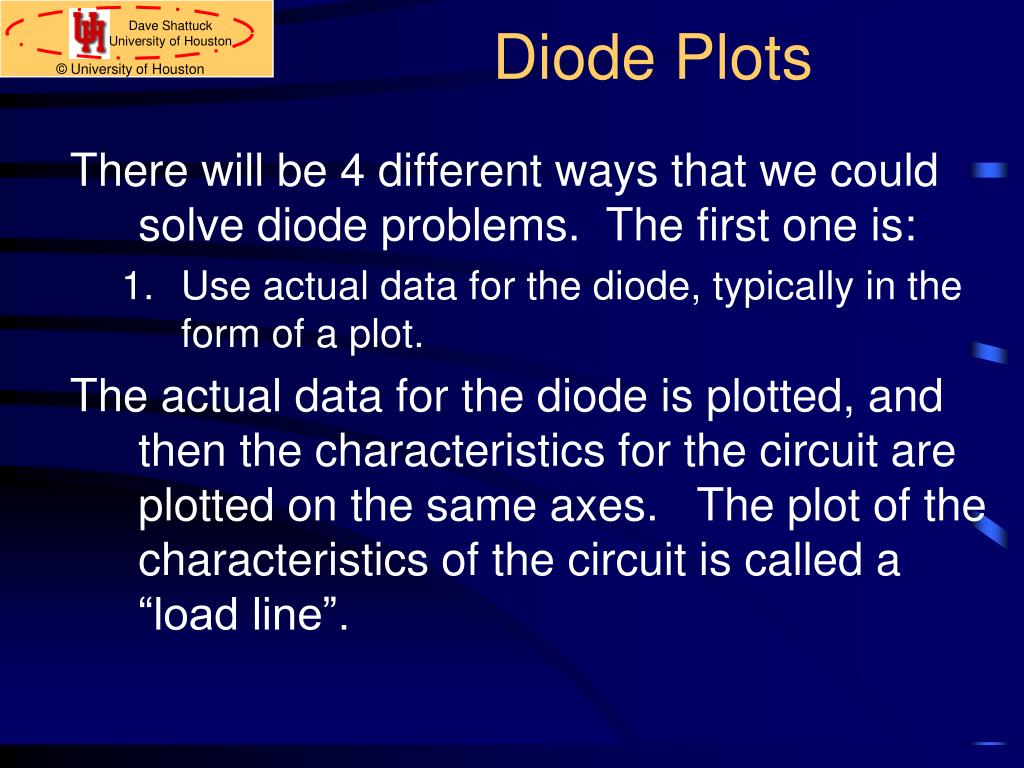 Dave Shattuck
University of Houston
© University of Houston

Diode Plots

There will be 4 different ways that we could solve diode problems. The first one is:

1. Use actual data for the diode, typically in the form of a plot.

The actual data for the diode is plotted, and then the characteristics for the circuit are plotted on the same axes. The plot of the characteristics of the circuit is called a “load line”.